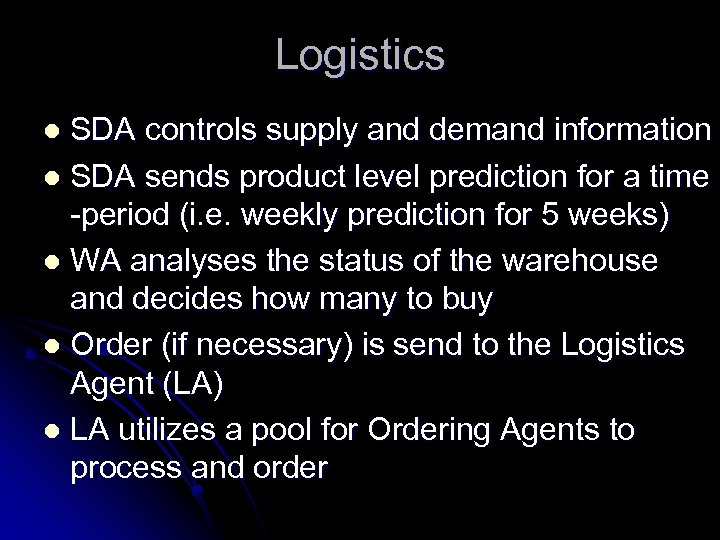 Logistics

- SDA controls supply and demand information
- SDA sends product level prediction for a time -period (i.e. weekly prediction for 5 weeks)
- WA analyses the status of the warehouse and decides how many to buy
- Order (if necessary) is send to the Logistics Agent (LA)
- LA utilizes a pool for Ordering Agents to process and order